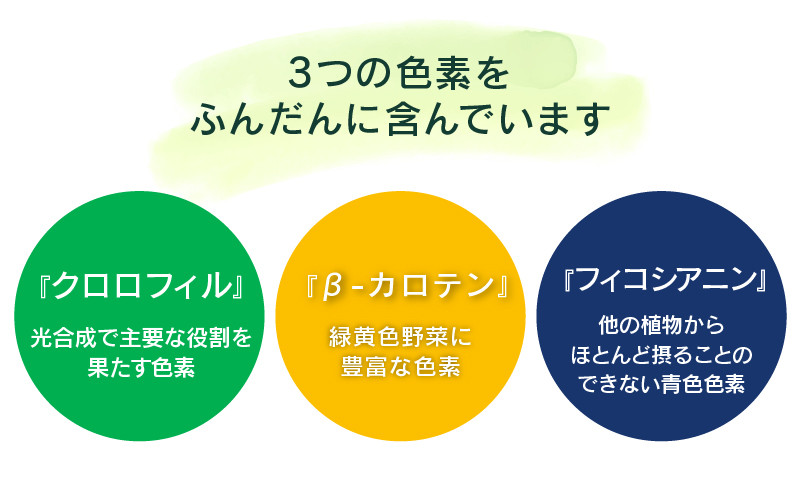 3つの色素を
ふんだんに含んでいます

『クロロフィル』

光合成で主要な役割を果たす色素

『β-カロテン』

緑黄色野菜に豊富な色素

『フィコシアニン』

他の植物からほとんど摂ることのできない青色色素